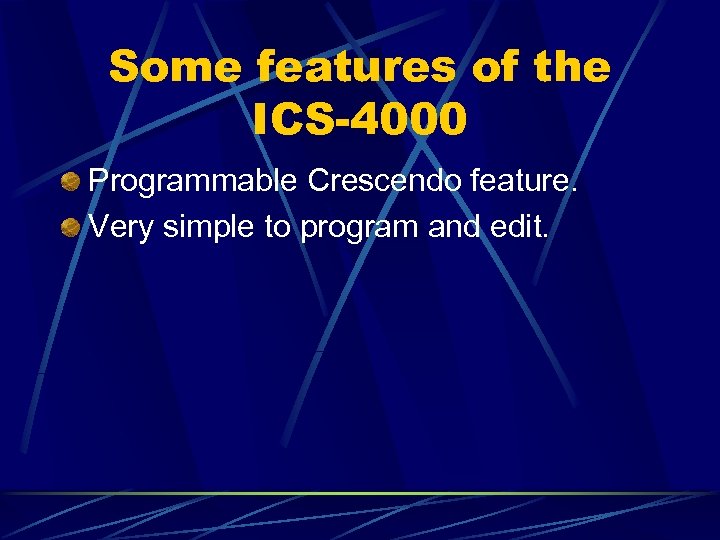 Some features of the ICS-4000

Programmable Crescendo feature.
Very simple to program and edit.